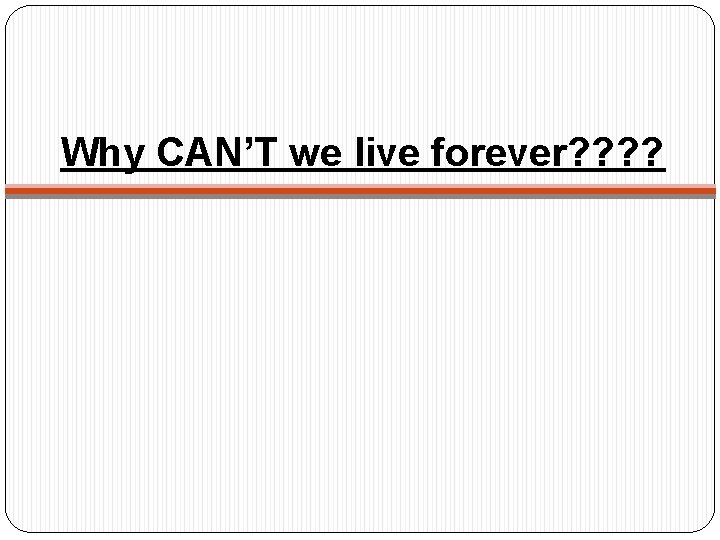 Why CAN'T we live forever????